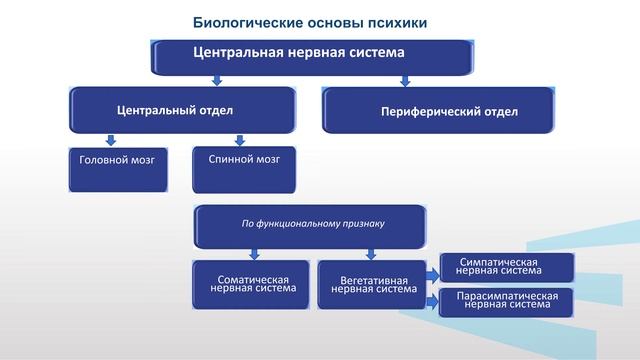 Биологические основы психики

Центральная нервная система

Центральный отдел

Периферический отдел

Головной мозг

Спинной мозг

По функциональному признаку

Соматическая нервная система

Вегетативная нервная система

Симпатическая нервная система

Парасимпатическая нервная система